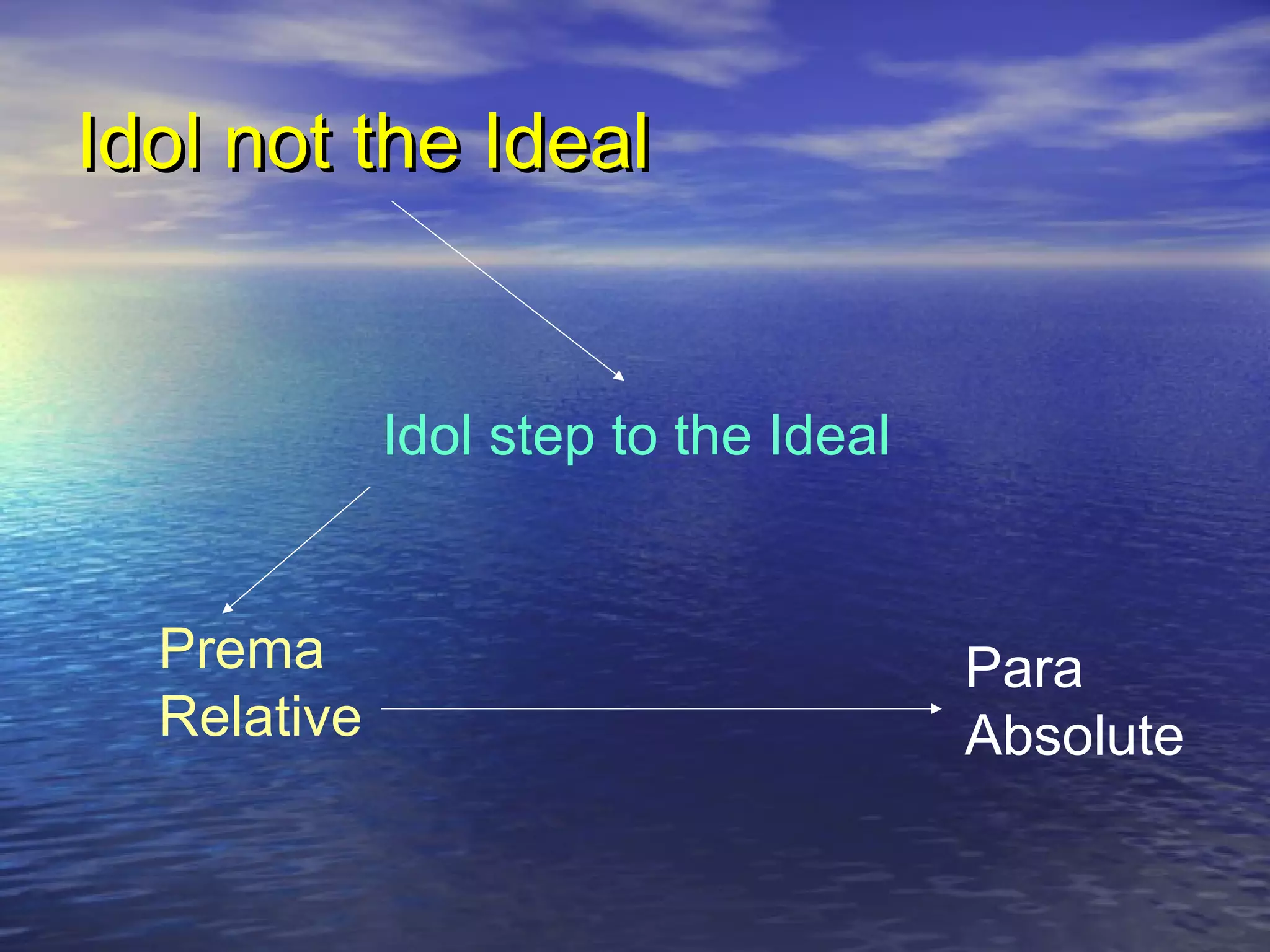 Idol not the Ideal

Idol step to the Ideal

Prema
Relative

Para
Absolute